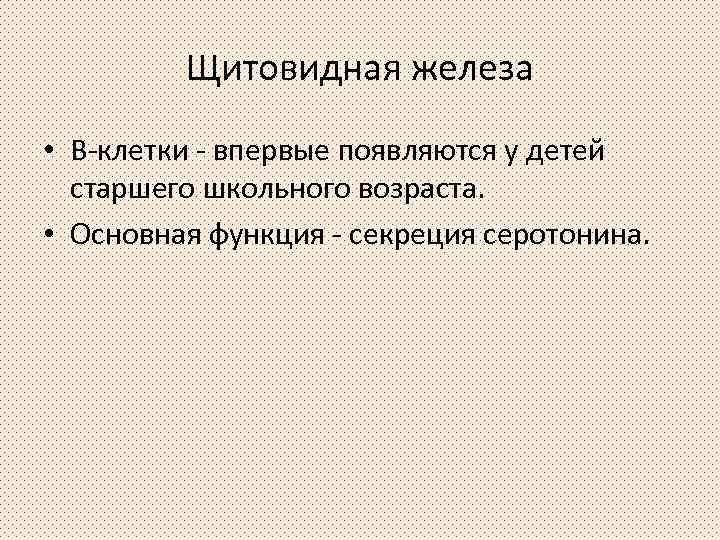 Щитовидная железа

• В-клетки - впервые появляются у детей старшего школьного возраста.

• Основная функция - секреция серотонина.